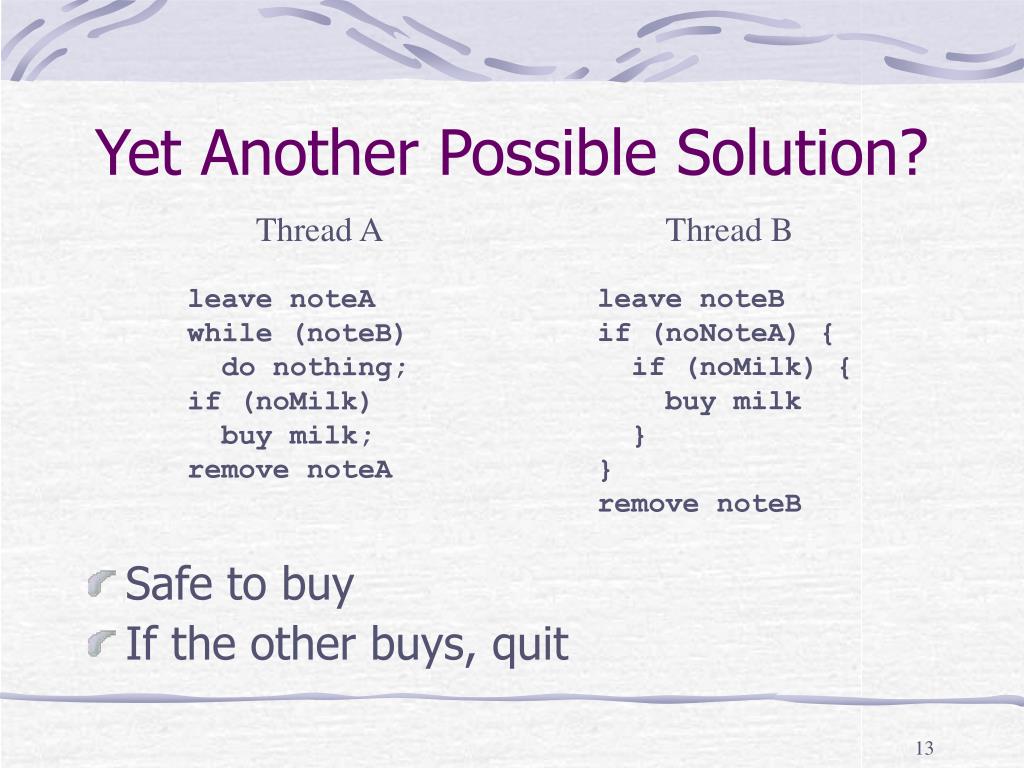 Yet Another Possible Solution?

Thread A

leave noteA
while (noteB)
  do nothing;
if (noMilk)
  buy milk;
remove noteA

Thread B

leave noteB
if (noNoteA) {
  if (noMilk) {
    buy milk
  }
}
remove noteB

Safe to buy
If the other buys, quit

13